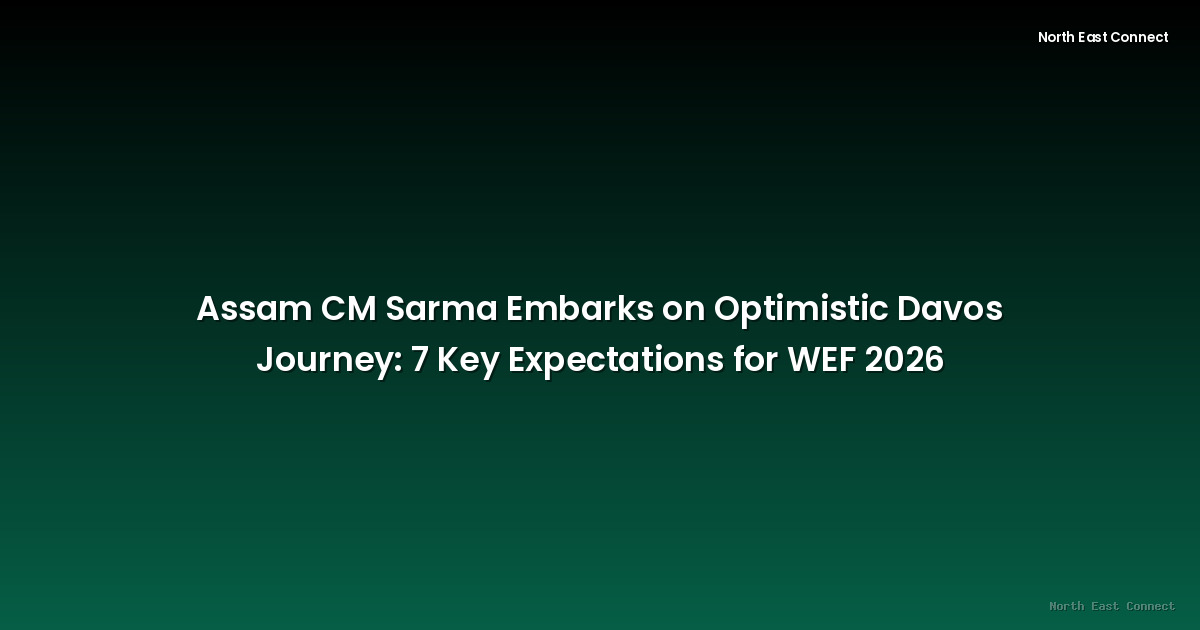 North East Connect

Assam CM Sarma Embarks on Optimistic Davos Journey: 7 Key Expectations for WEF 2026

North East Connect